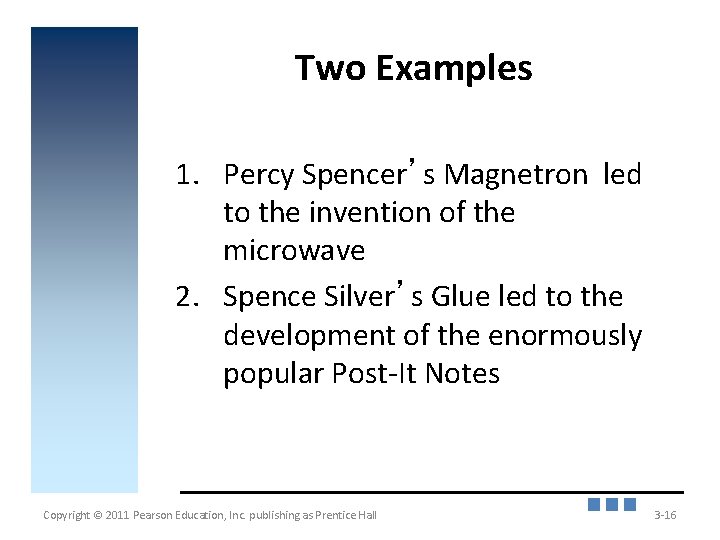 Two Examples

1. Percy Spencer's Magnetron led to the invention of the microwave
2. Spence Silver's Glue led to the development of the enormously popular Post-It Notes

Copyright © 2011 Pearson Education, Inc. publishing as Prentice Hall

3-16